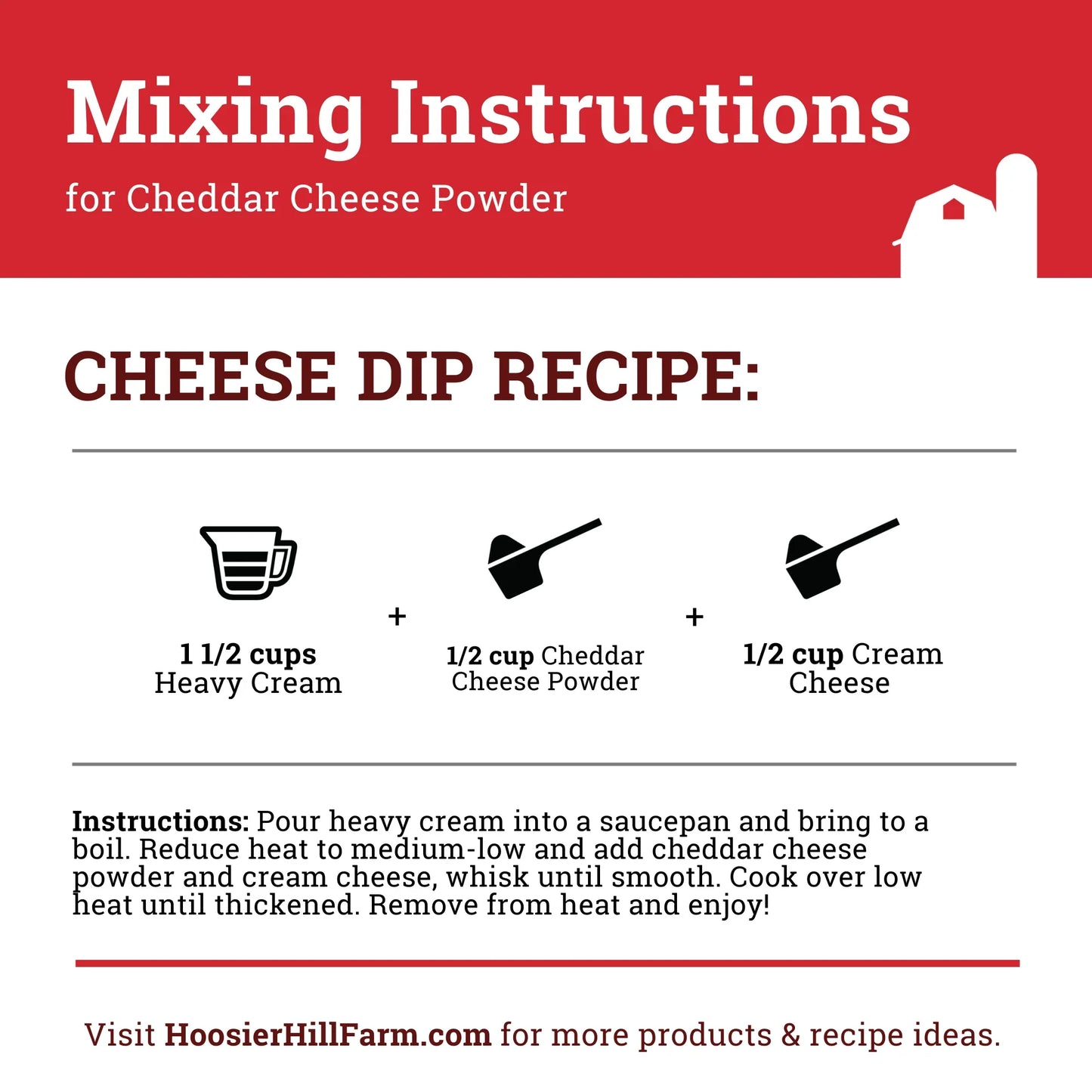 Mixing Instructions

for Cheddar Cheese Powder

CHEESE DIP RECIPE:

1 1/2 cups Heavy Cream

+

1/2 cup Cheddar Cheese Powder

+

1/2 cup Cream Cheese

Instructions: Pour heavy cream into a saucepan and bring to a boil. Reduce heat to medium-low and add cheddar cheese powder and cream cheese, whisk until smooth. Cook over low heat until thickened. Remove from heat and enjoy!

Visit HoosierHillFarm.com for more products & recipe ideas.